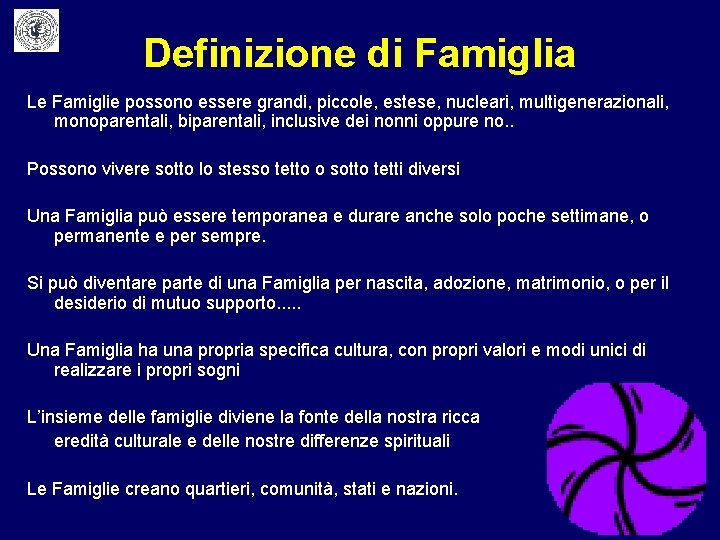 Definizione di Famiglia

Le Famiglie possono essere grandi, piccole, estese, nucleari, multigenerazionali, monoparentali, biparentali, inclusive dei nonni oppure no..

Possono vivere sotto lo stesso tetto o sotto tetti diversi

Una Famiglia può essere temporanea e durare anche solo poche settimane, o permanente e per sempre.

Si può diventare parte di una Famiglia per nascita, adozione, matrimonio, o per il desiderio di mutuo supporto.....

Una Famiglia ha una propria specifica cultura, con propri valori e modi unici di realizzare i propri sogni

L'insieme delle famiglie diviene la fonte della nostra ricca eredità culturale e delle nostre differenze spirituali

Le Famiglie creano quartieri, comunità, stati e nazioni.